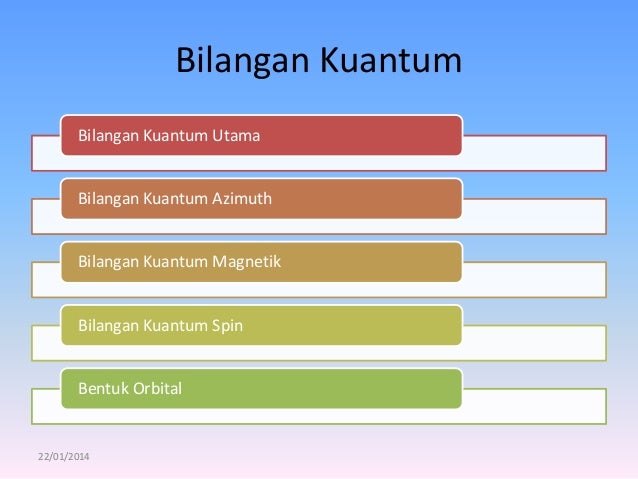 Bilangan Kuantum

Bilangan Kuantum Utama

Bilangan Kuantum Azimuth

Bilangan Kuantum Magnetik

Bilangan Kuantum Spin

Bentuk Orbital

22/01/2014